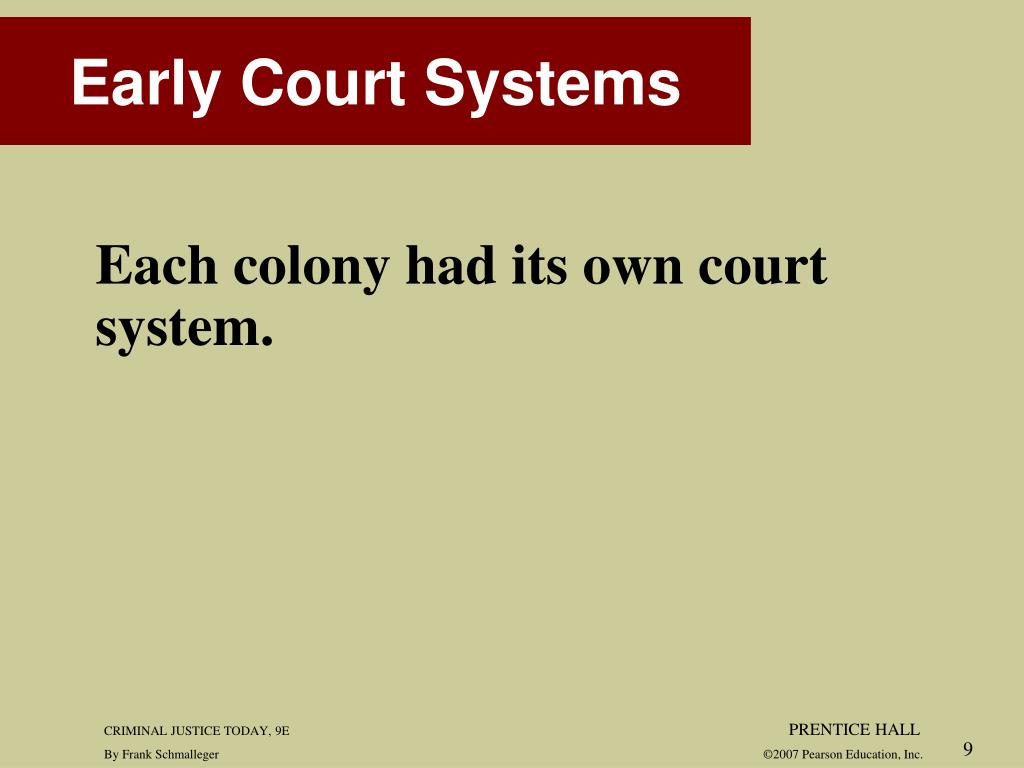 Early Court Systems

Each colony had its own court system.

CRIMINAL JUSTICE TODAY, 9E
By Frank Schmalleger

PRENTICE HALL
©2007 Pearson Education, Inc.

9